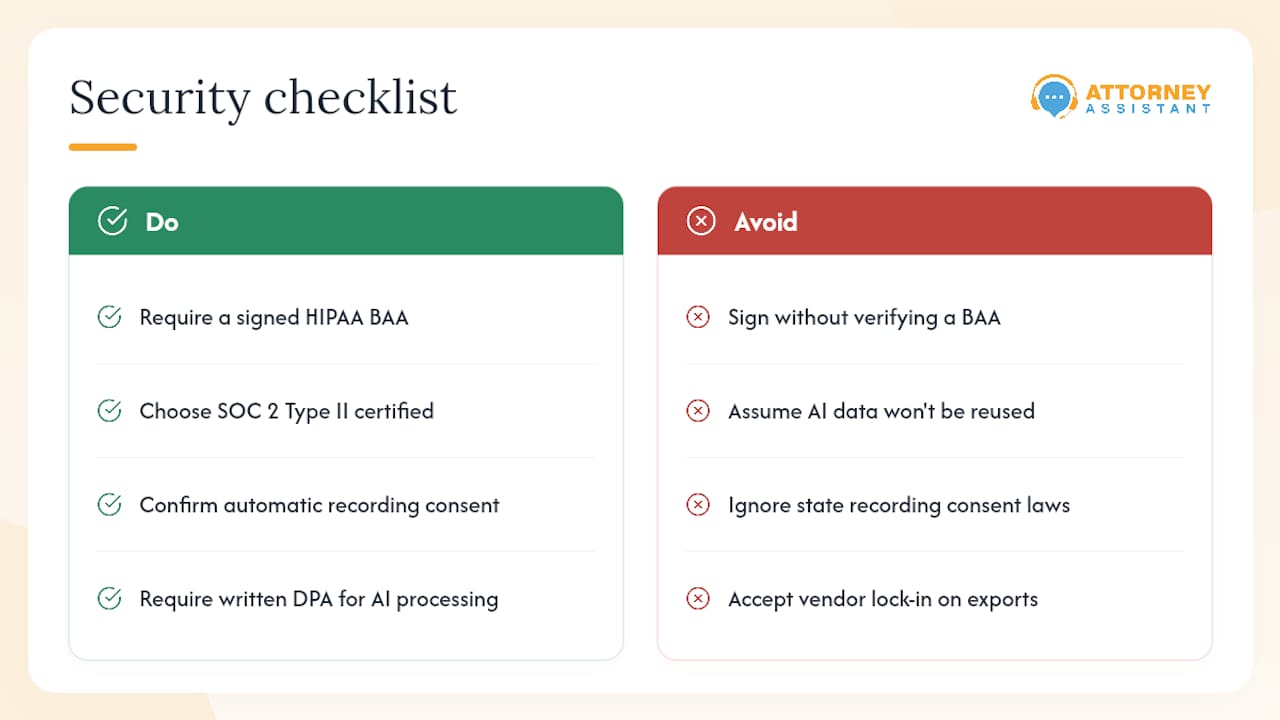 Security checklist

ATTORNEY ASSISTANT

Do

Require a signed HIPAA BAA

Choose SOC 2 Type II certified

Confirm automatic recording consent

Require written DPA for AI processing

Avoid

Sign without verifying a BAA

Assume AI data won't be reused

Ignore state recording consent laws

Accept vendor lock-in on exports